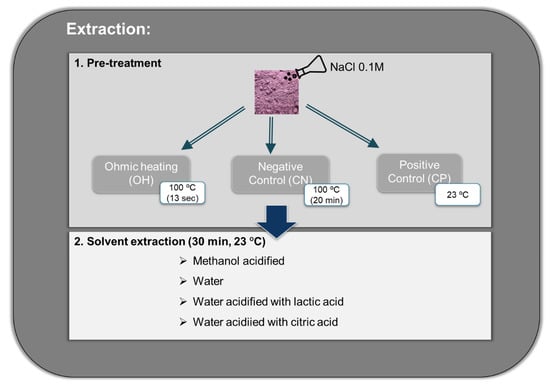 Extraction:

1. Pre-treatment

NaCl 0.1M

Ohmic heating (OH)

100 ºC (13 sec)

Negative Control (CN)

100 ºC (20 min)

Positive Control (CP)

23 ºC

2. Solvent extraction (30 min, 23 ºC)

➢ Methanol acidified
➢ Water
➢ Water acidified with lactic acid
➢ Water acidiied with citric acid